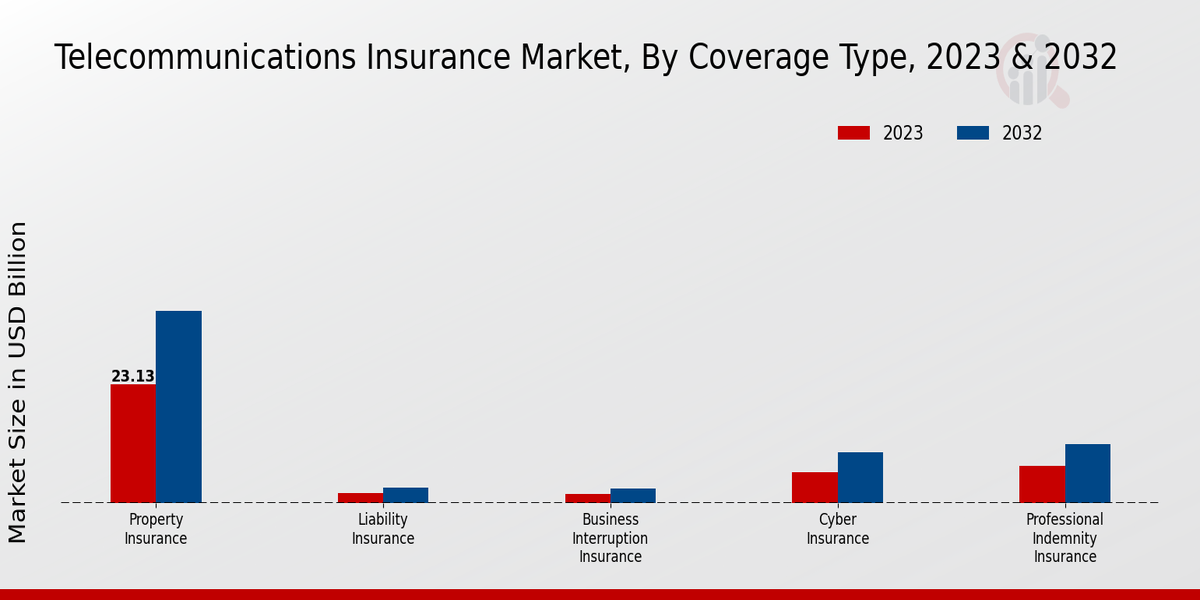 Telecommunications Insurance Market, By Coverage Type, 2023 & 2032

2023
2032

Market Size in USD Billion

23.13

Property Insurance

Liability Insurance

Business Interruption Insurance

Cyber Insurance

Professional Indemnity Insurance